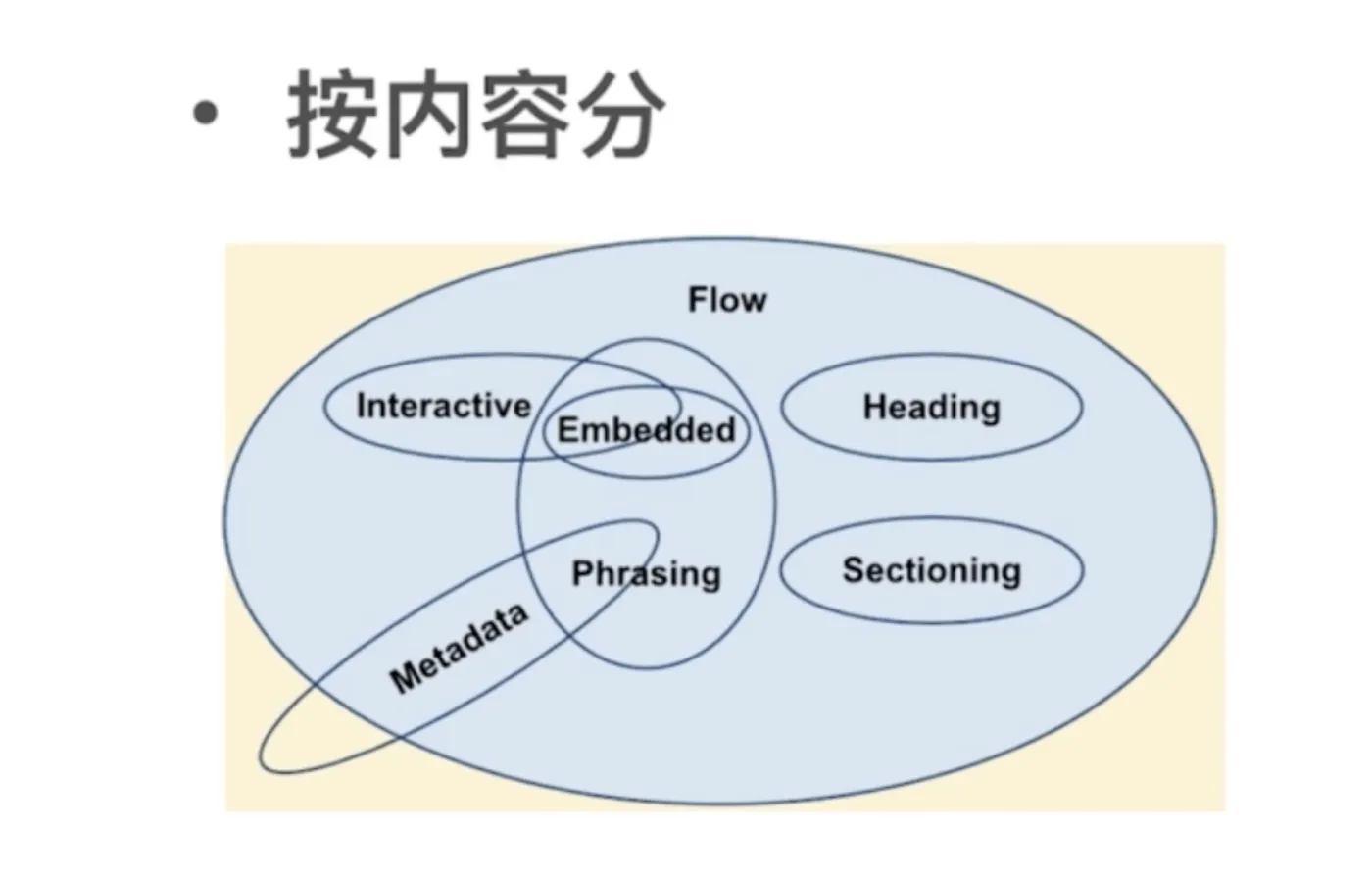 • 按内容分

Flow

Interactive

Embedded

Heading

Phrasing

Sectioning

Metadata